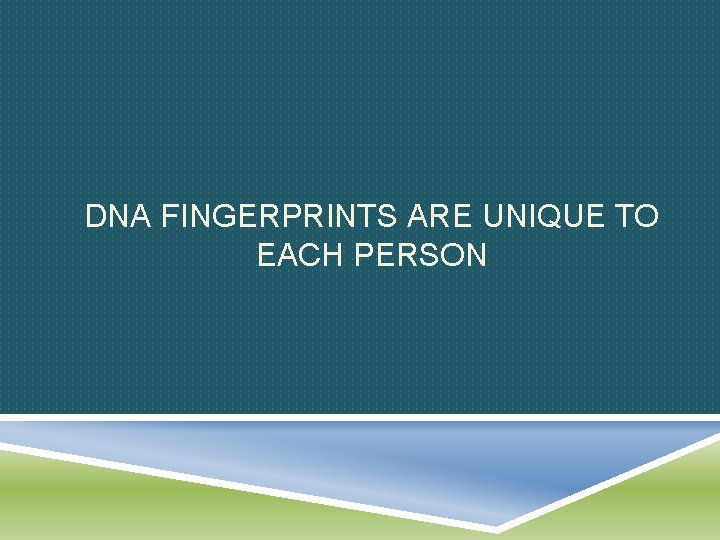 DNA FINGERPRINTS ARE UNIQUE TO EACH PERSON